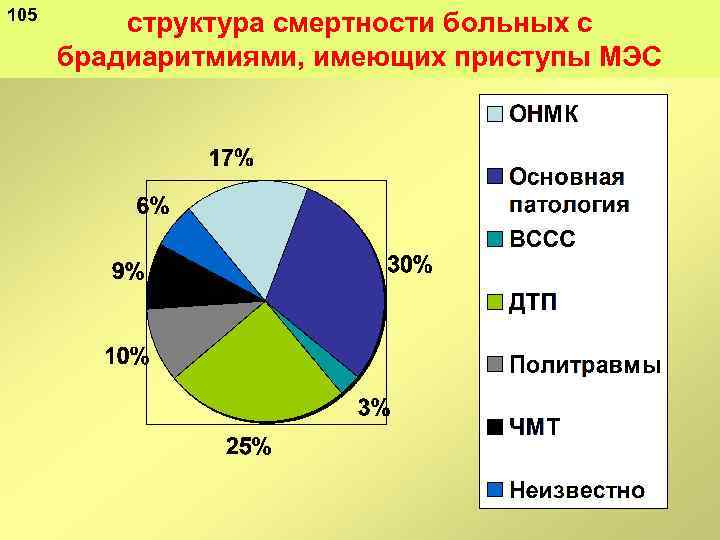 105

структура смертности больных с брадиаритмиями, имеющих приступы МЭС

17%
6%
9%
10%
25%
3%
30%

ОНМК
Основная патология
ВССС
ДТП
Политравмы
ЧМТ
Неизвестно